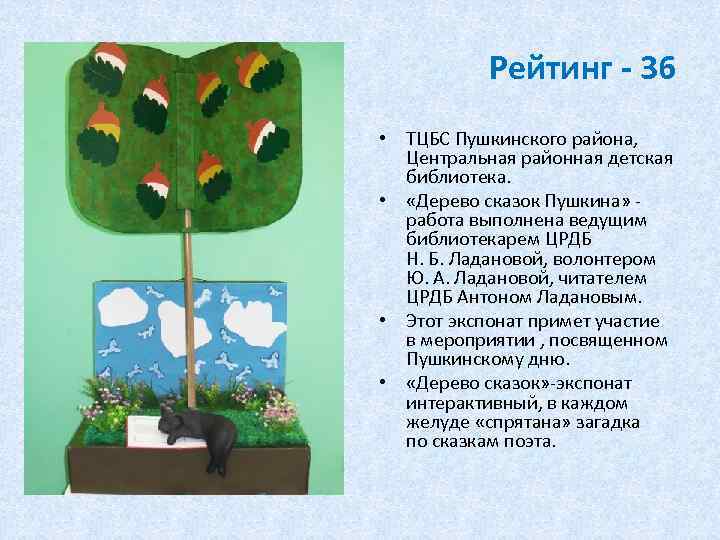 Рейтинг - 36

• ТЦБС Пушкинского района, Центральная районная детская библиотека.
• «Дерево сказок Пушкина» - работа выполнена ведущим библиотекарем ЦРДБ Н. Б. Ладановой, волонтером Ю. А. Ладановой, читателем ЦРДБ Антоном Ладановым.
• Этот экспонат примет участие в мероприятии , посвященном Пушкинскому дню.
• «Дерево сказок»-экспонат интерактивный, в каждом желуде «спрятана» загадка по сказкам поэта.